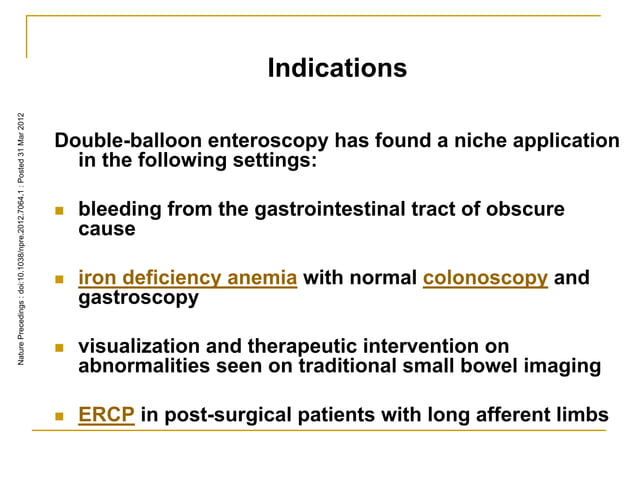 Nature Precedings : doi:10.1038/npre.2012.7064.1 : Posted 31 Mar 2012

Indications

Double-balloon enteroscopy has found a niche application in the following settings:

- bleeding from the gastrointestinal tract of obscure cause
- iron deficiency anemia with normal colonoscopy and gastroscopy
- visualization and therapeutic intervention on abnormalities seen on traditional small bowel imaging
- ERCP in post-surgical patients with long afferent limbs